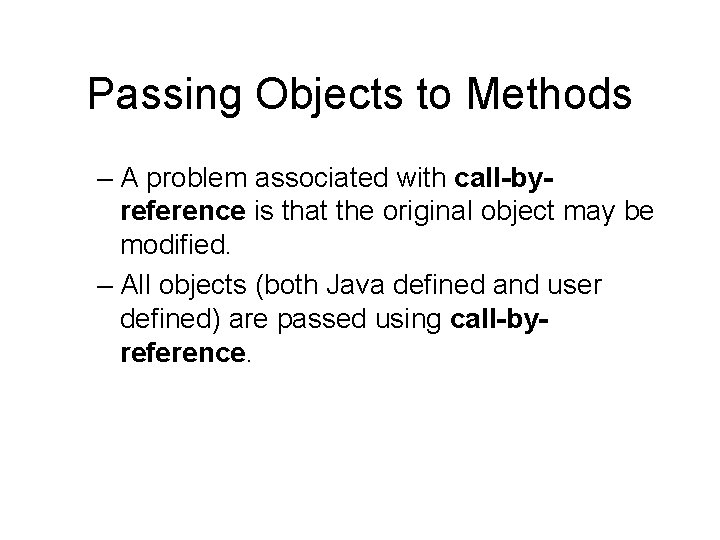 Passing Objects to Methods

– A problem associated with call-by-reference is that the original object may be modified.

– All objects (both Java defined and user defined) are passed using call-by-reference.